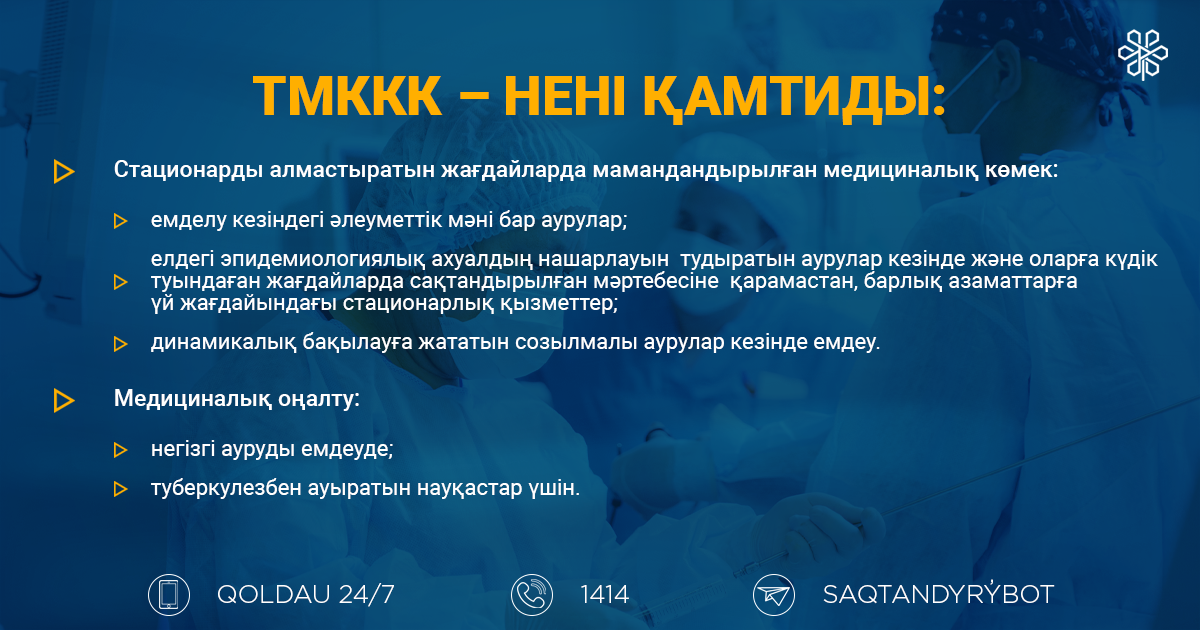 ТМККК – НЕНІ ҚАМТИДЫ:

Стационарды алмастыратын жағдайларда мамандандырылған медициналық көмек:

емделу кезіндегі әлеуметтік мәні бар аурулар;

елдегі эпидемиологиялық ахуалдың нашарлауын тудыратын аурулар кезінде және оларға күдік туындаған жағдайларда сақтандырылған мәртебесіне қарамастан, барлық азаматтарға үй жағдайындағы стационарлық қызметтер;

динамикалық бақылауға жататын созылмалы аурулар кезінде емдеу.

Медициналық оңалту:

негізгі ауруды емдеуде;

туберкулезбен ауыратын науқастар үшін.

QOLDAU 24/7

1414

SAQTANDYRÝBOT